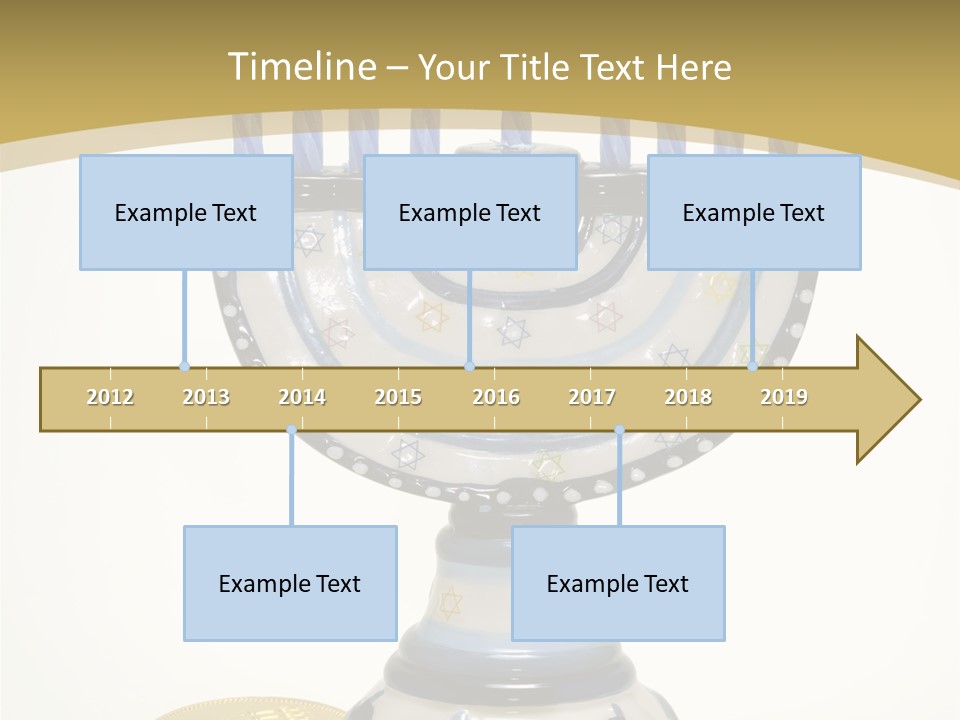 Timeline – Your Title Text Here

Example Text

Example Text

Example Text

2012 2013 2014 2015 2016 2017 2018 2019

Example Text

Example Text